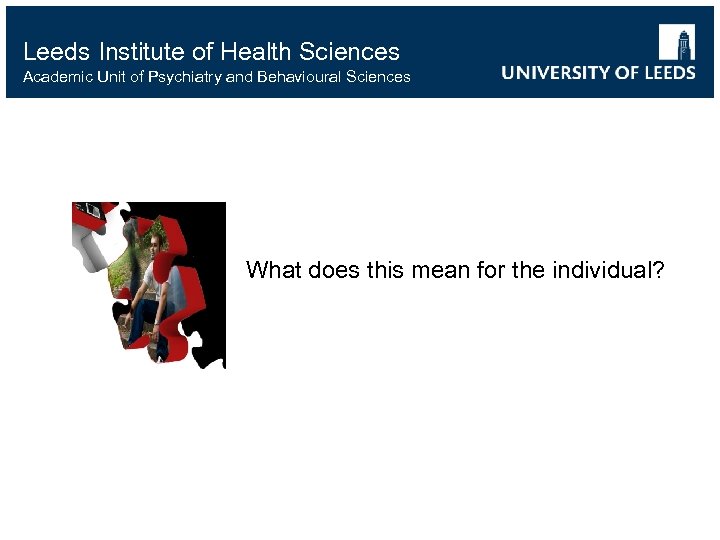 Leeds Institute of Health Sciences
Academic Unit of Psychiatry and Behavioural Sciences

UNIVERSITY OF LEEDS

What does this mean for the individual?